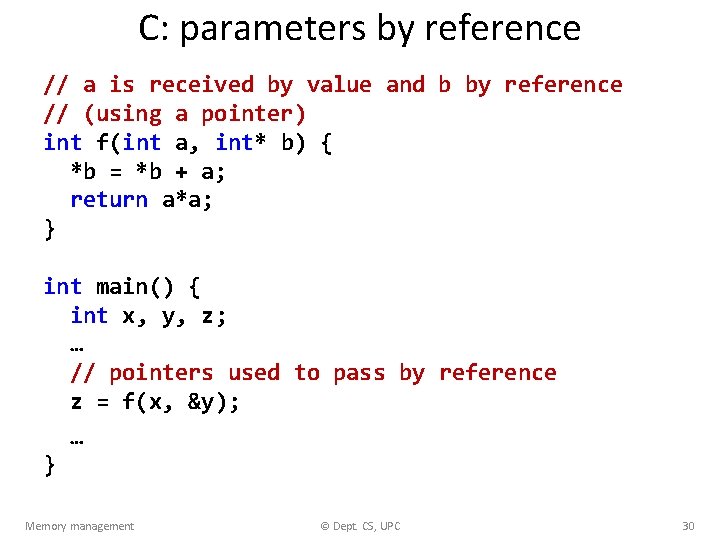 C: parameters by reference

// a is received by value and b by reference
// (using a pointer)
int f(int a, int* b) {
  *b = *b + a;
  return a*a;
}

int main() {
  int x, y, z;
  …
  // pointers used to pass by reference
  z = f(x, &y);
  …
}

Memory management
© Dept. CS, UPC
30